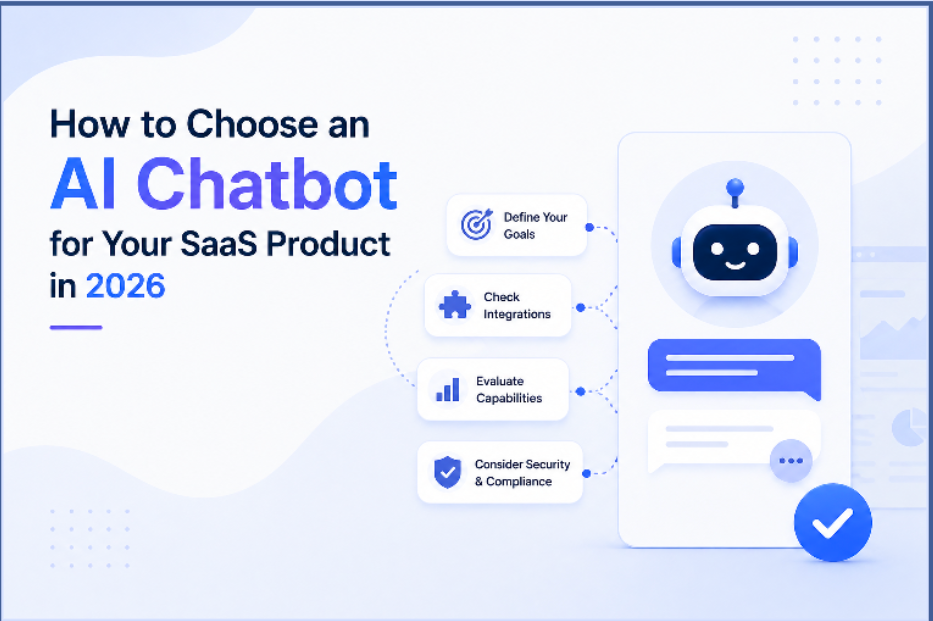 How to Choose an AI Chatbot for Your SaaS Product in 2026

Define Your Goals

Check Integrations

Evaluate Capabilities

Consider Security & Compliance